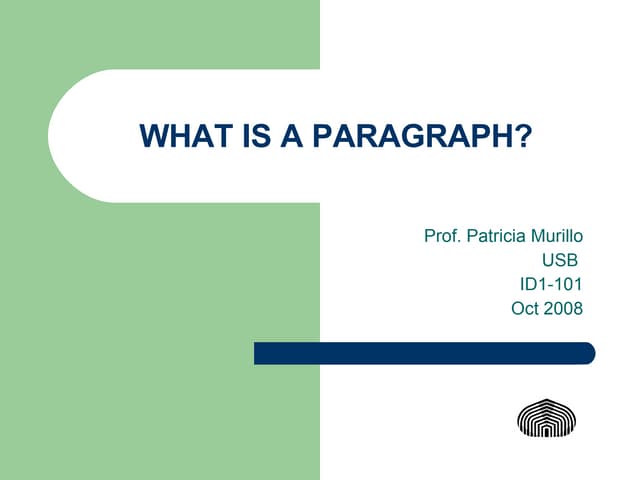 WHAT IS A PARAGRAPH?

Prof. Patricia Murillo
USB
ID1-101
Oct 2008